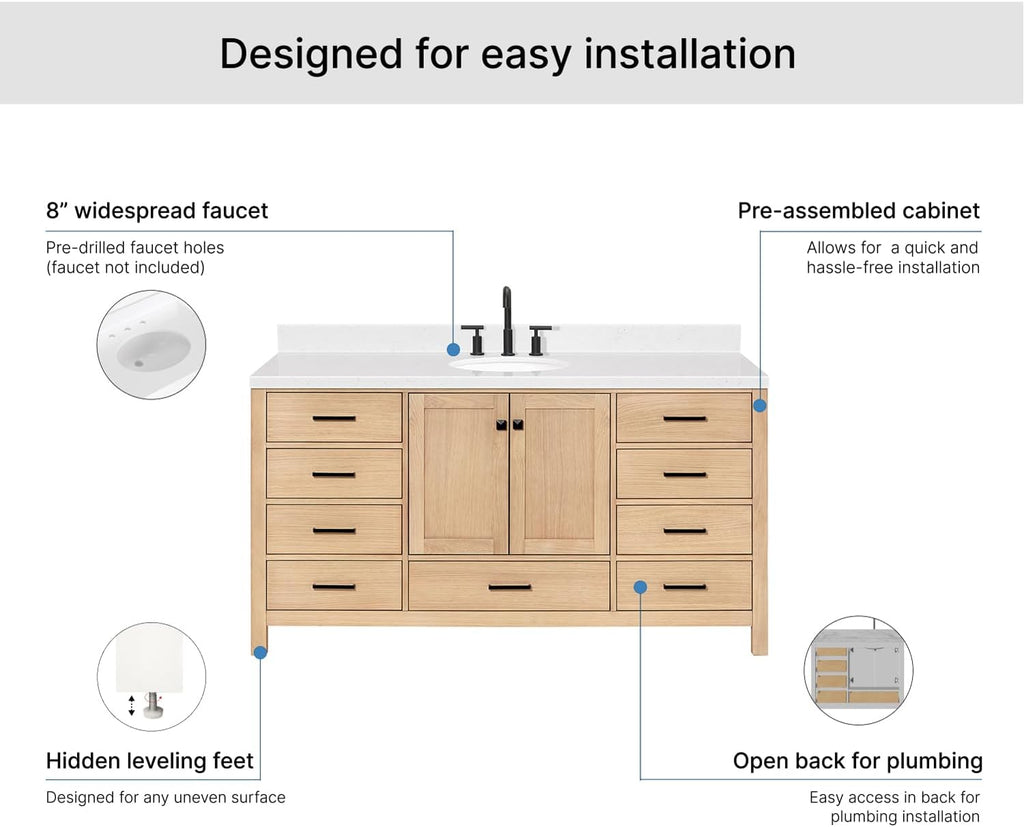 Designed for easy installation

8” widespread faucet

Pre-drilled faucet holes (faucet not included)

Pre-assembled cabinet

Allows for a quick and hassle-free installation

Hidden leveling feet

Designed for any uneven surface

Open back for plumbing

Easy access in back for plumbing installation